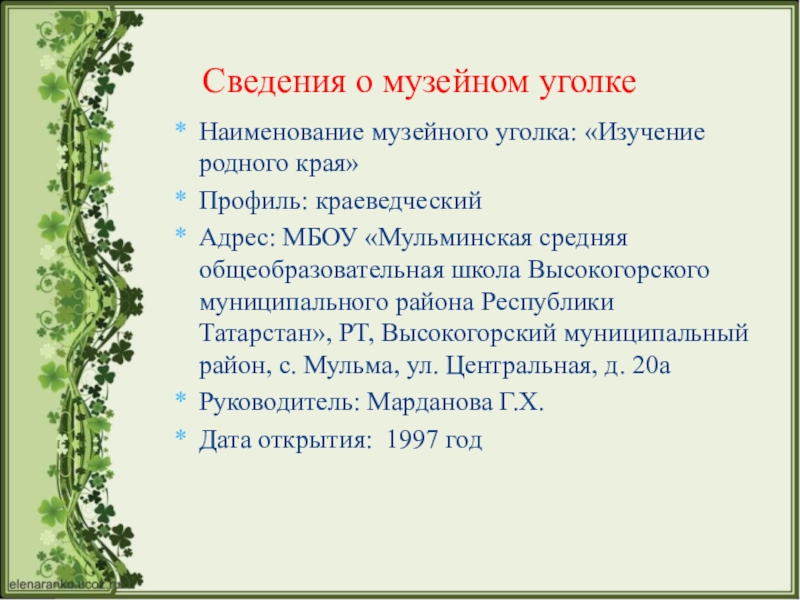 Сведения о музейном уголке

* Наименование музейного уголка: «Изучение родного края»
* Профиль: краеведческий
* Адрес: МБОУ «Мульминская средняя общеобразовательная школа Высокогорского муниципального района Республики Татарстан», РТ, Высокогорский муниципальный район, с. Мульма, ул. Центральная, д. 20а
* Руководитель: Марданова Г.Х.
* Дата открытия: 1997 год

elenaranko.ucoz.ru